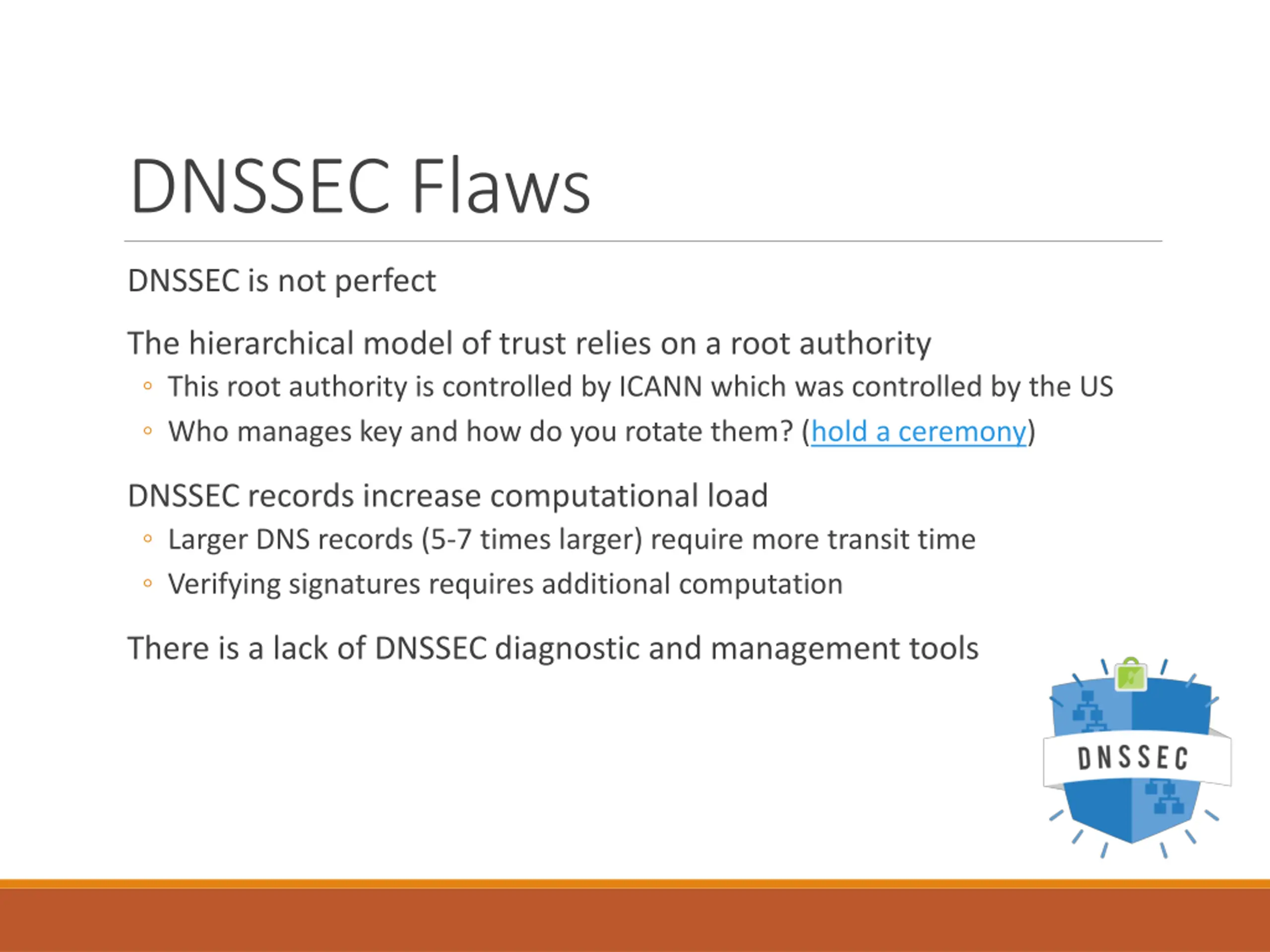 DNSSEC Flaws

DNSSEC is not perfect

The hierarchical model of trust relies on a root authority

◦ This root authority is controlled by ICANN which was controlled by the US
◦ Who manages key and how do you rotate them? (hold a ceremony)

DNSSEC records increase computational load

◦ Larger DNS records (5-7 times larger) require more transit time
◦ Verifying signatures requires additional computation

There is a lack of DNSSEC diagnostic and management tools

DNSSEC